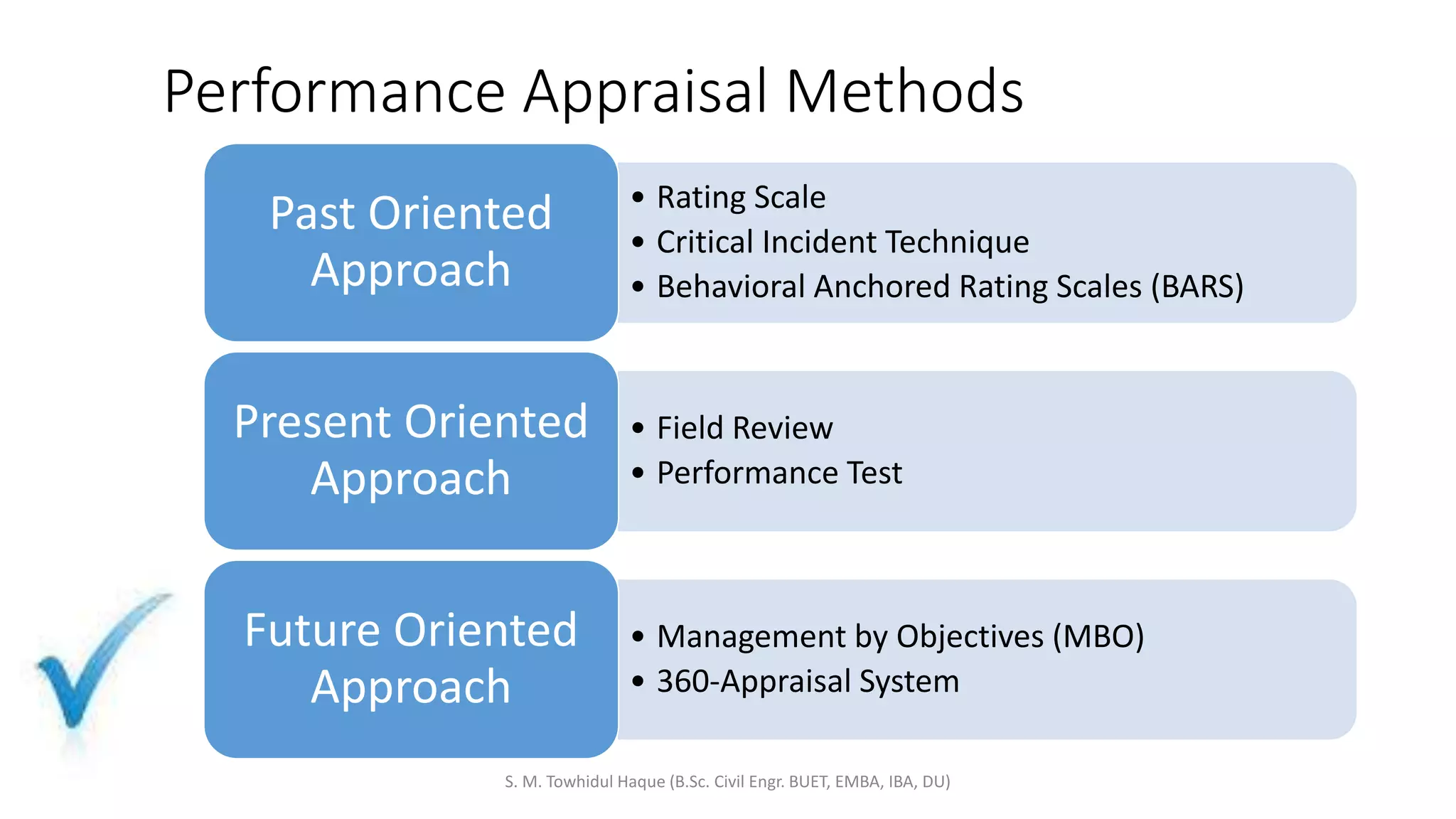 Performance Appraisal Methods

Past Oriented Approach

• Rating Scale
• Critical Incident Technique
• Behavioral Anchored Rating Scales (BARS)

Present Oriented Approach

• Field Review
• Performance Test

Future Oriented Approach

• Management by Objectives (MBO)
• 360-Appraisal System

S. M. Towhidul Haque (B.Sc. Civil Engr. BUET, EMBA, IBA, DU)